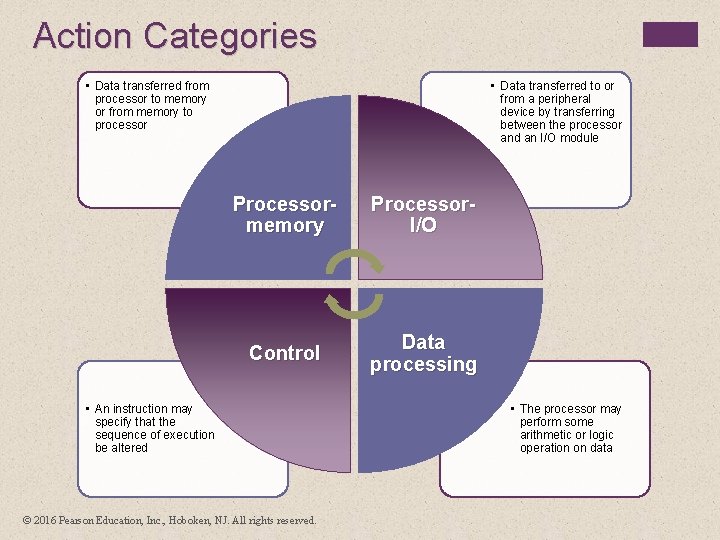 Action Categories

• Data transferred from processor to memory or from memory to processor

• Data transferred to or from a peripheral device by transferring between the processor and an I/O module

Processor-memory

Processor-I/O

Control

Data processing

• An instruction may specify that the sequence of execution be altered

• The processor may perform some arithmetic or logic operation on data

© 2016 Pearson Education, Inc., Hoboken, NJ. All rights reserved.